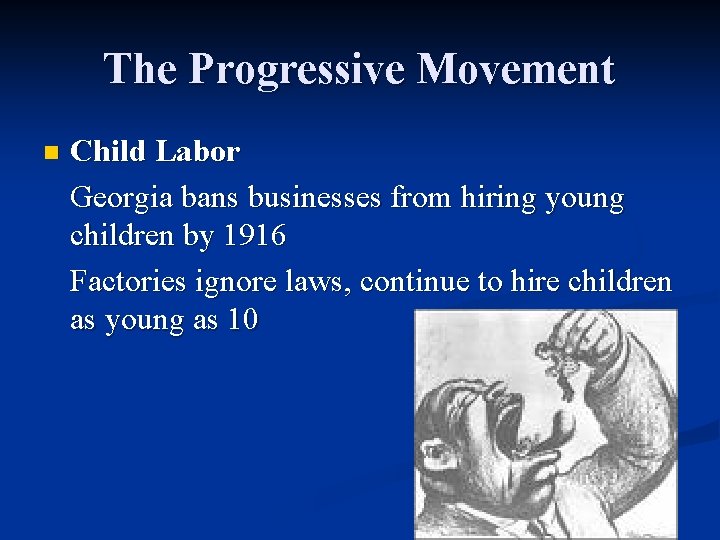 The Progressive Movement

Child Labor

Georgia bans businesses from hiring young children by 1916

Factories ignore laws, continue to hire children as young as 10